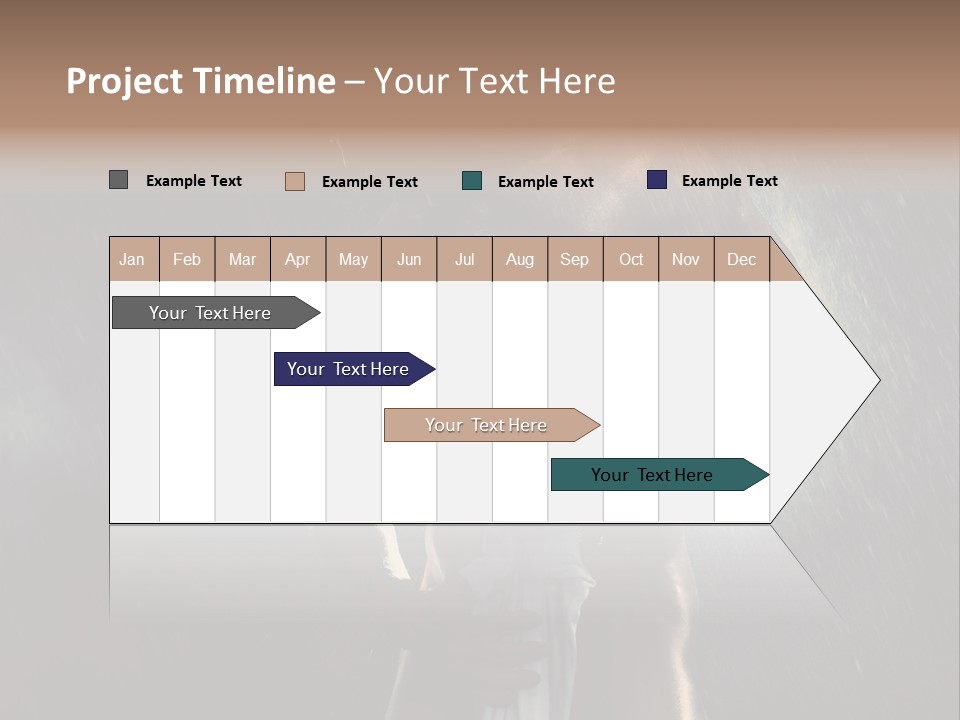 Project Timeline – Your Text Here

Example Text
Example Text
Example Text
Example Text

| Jan | Feb | Mar | Apr | May | Jun | Jul | Aug | Sep | Oct | Nov | Dec |
|---|---|---|---|---|---|---|---|---|---|---|---|

Your Text Here

Your Text Here

Your Text Here

Your Text Here